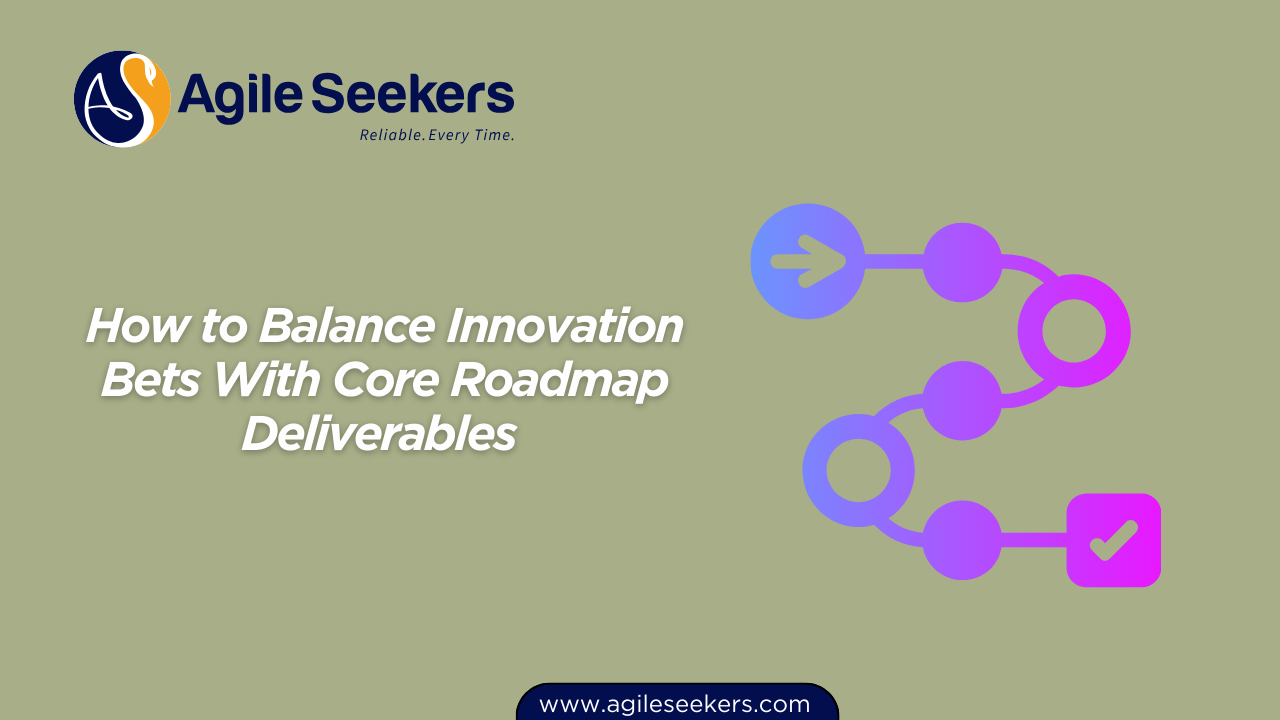 AS Agile Seekers
Reliable. Every Time.

How to Balance Innovation Bets With Core Roadmap Deliverables

www.agileseekers.com